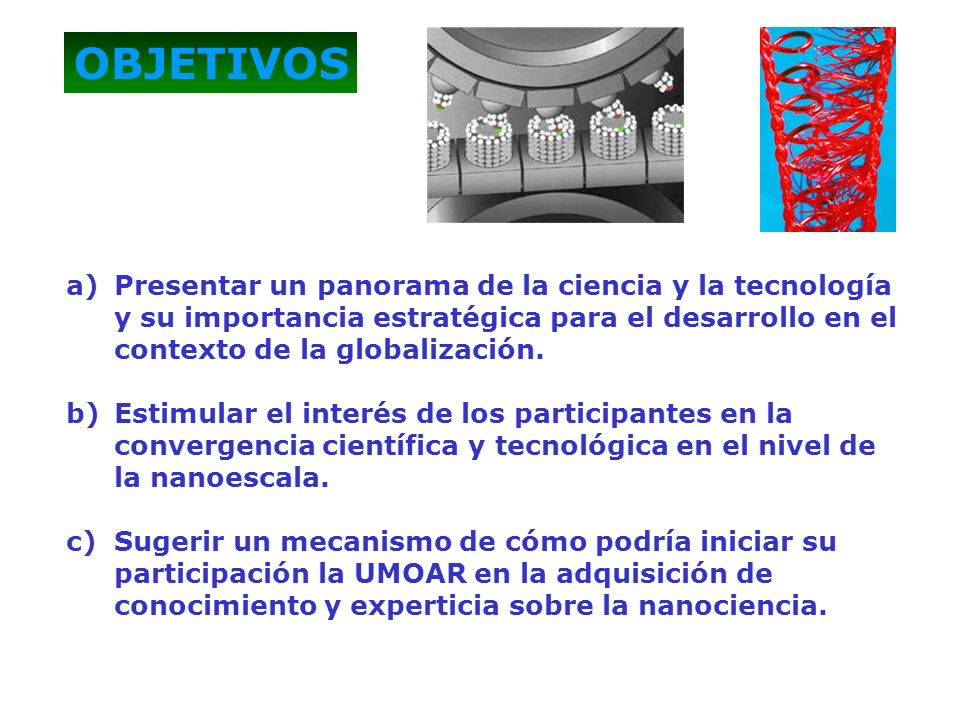 OBJETIVOS

a) Presentar un panorama de la ciencia y la tecnología y su importancia estratégica para el desarrollo en el contexto de la globalización.

b) Estimular el interés de los participantes en la convergencia científica y tecnológica en el nivel de la nanoescala.

c) Sugerir un mecanismo de cómo podría iniciar su participación la UMOAR en la adquisición de conocimiento y experticia sobre la nanociencia.